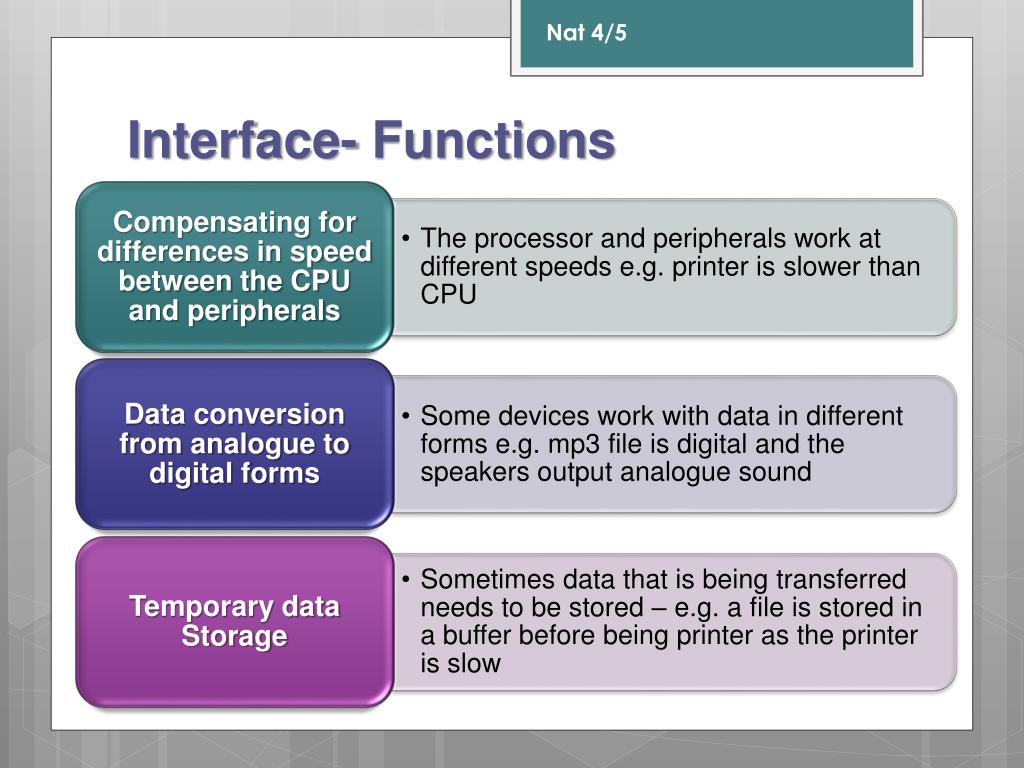 Nat 4/5

Interface- Functions

Compensating for differences in speed between the CPU and peripherals

• The processor and peripherals work at different speeds e.g. printer is slower than CPU

Data conversion from analogue to digital forms

• Some devices work with data in different forms e.g. mp3 file is digital and the speakers output analogue sound

Temporary data Storage

• Sometimes data that is being transferred needs to be stored – e.g. a file is stored in a buffer before being printer as the printer is slow